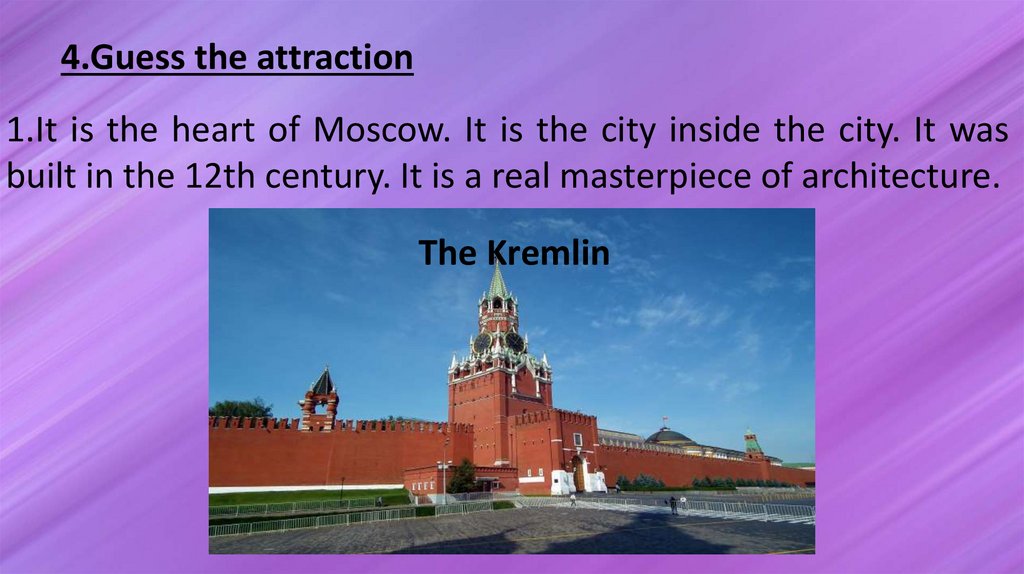 4.Guess the attraction

1.It is the heart of Moscow. It is the city inside the city. It was built in the 12th century. It is a real masterpiece of architecture.

The Kremlin